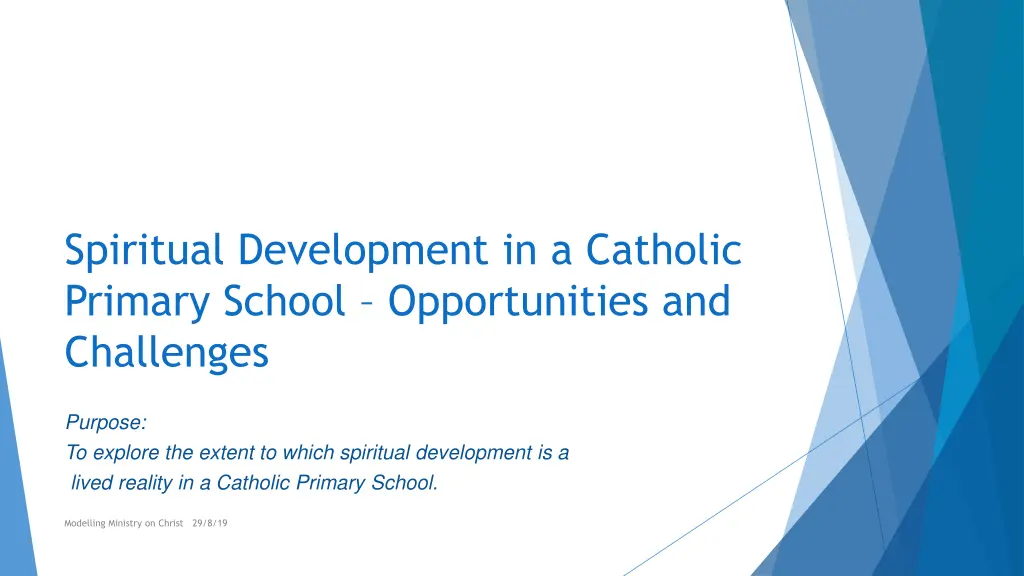 Spiritual Development in a Catholic Primary School – Opportunities and Challenges

Purpose:
To explore the extent to which spiritual development is a lived reality in a Catholic Primary School.

Modelling Ministry on Christ 29/8/19